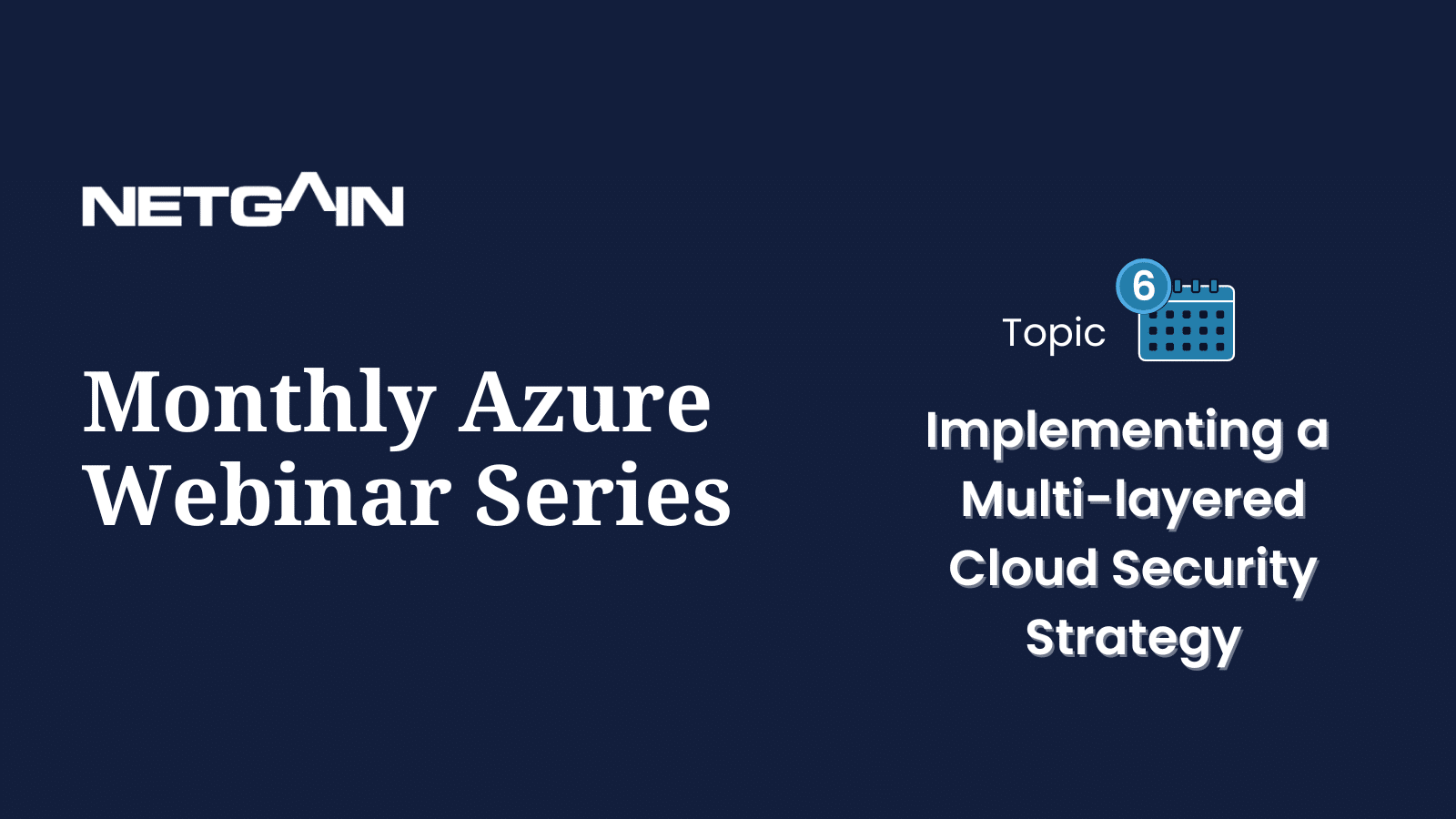 NETGAIN

Monthly Azure Webinar Series

Topic 6

Implementing a Multi-layered Cloud Security Strategy